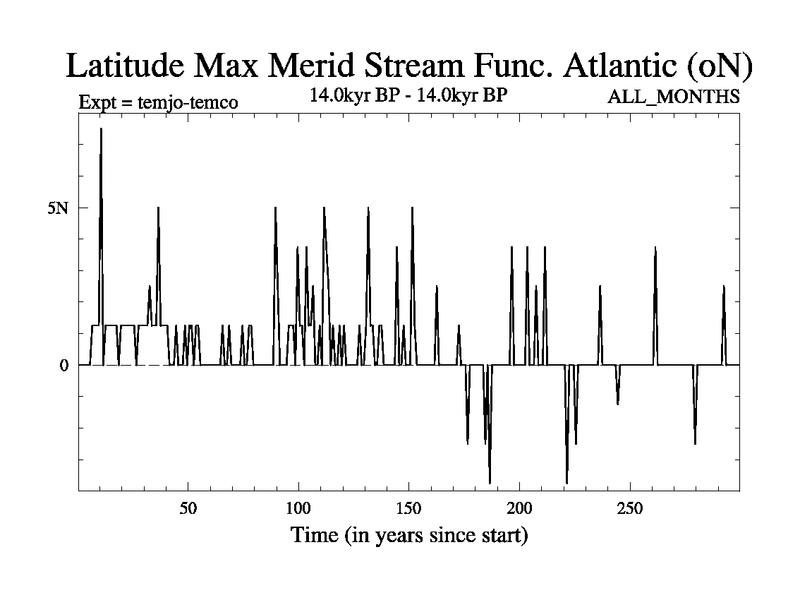 Latitude Max Merid Stream Func. Atlantic (oN)

Expt = temjo-temco

14.0kyr BP - 14.0kyr BP

ALL_MONTHS

5N

0

50

100

150

200

250

Time (in years since start)